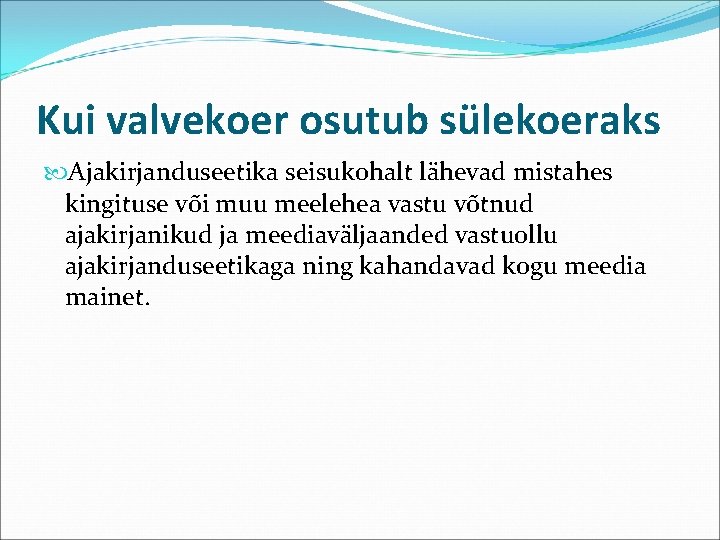 Kui valvekoer osutub sülekoeraks

Ajakirjanduseetika seisukohalt lähevad mistahes kingituse või muu meelehea vastu võtnud ajakirjanikud ja meediaväljaanded vastuollu ajakirjanduseetikaga ning kahandavad kogu meedia mainet.